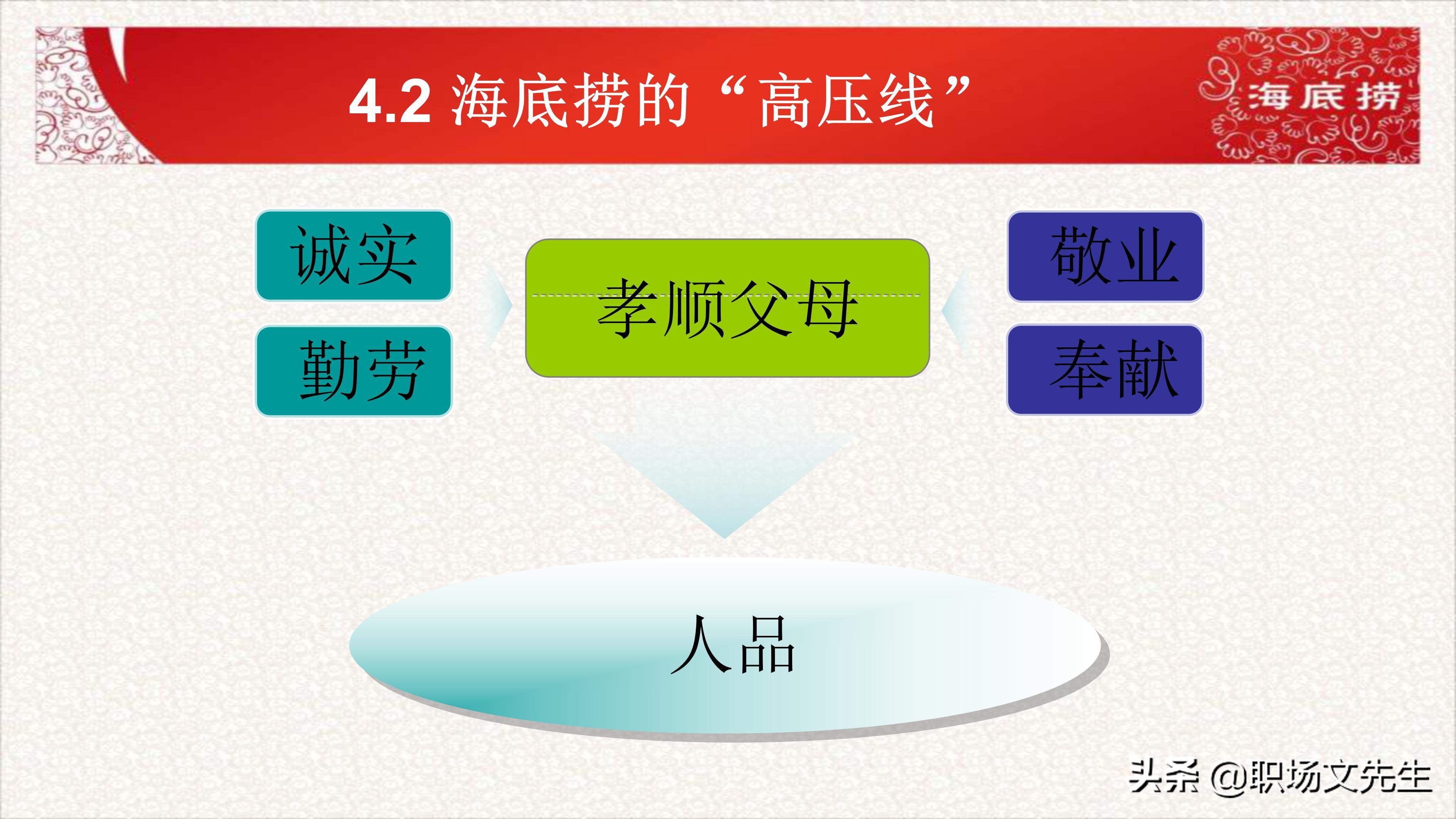 4.2 海底捞的“高压线”

海底捞

诚实

勤劳

孝顺父母

敬业

奉献

人品

头条 @职场文先生